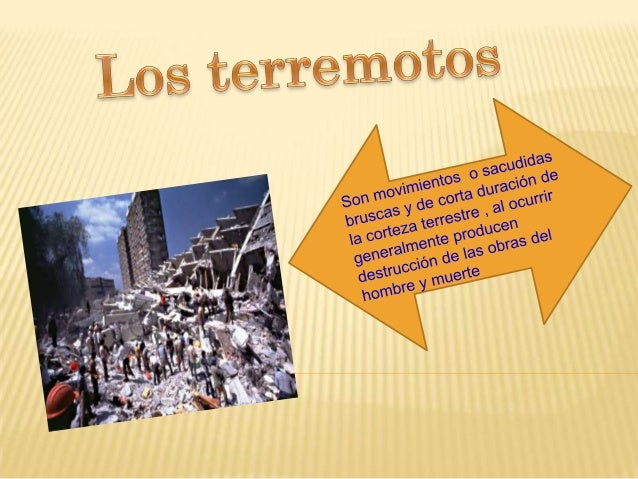 Los terremotos

Son movimientos o sacudidas bruscas y de corta duración de la corteza terrestre , al ocurrir generalmente producen destrucción de las obras del hombre y muerte